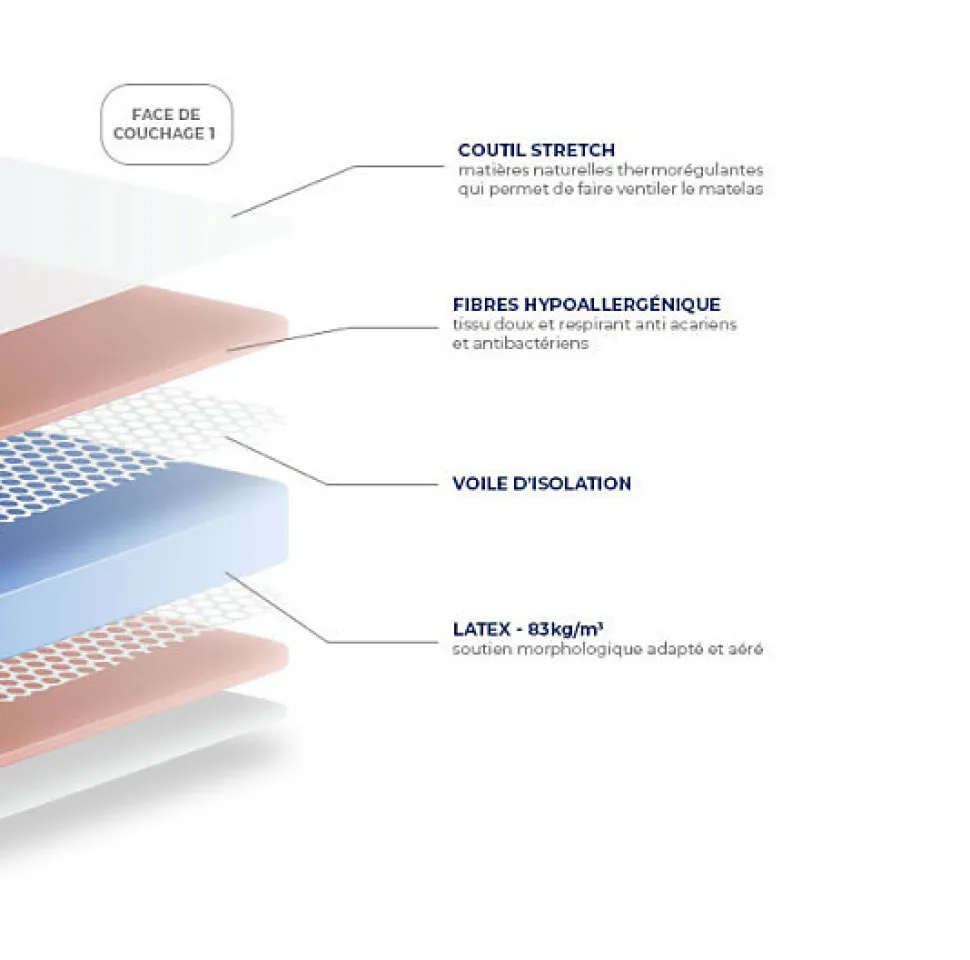 FACE DE COUCHAGE 1

COUTIL STRETCH
matières naturelles thermorégulantes qui permet de faire ventiler le matelas

FIBRES HYPOALLERGÉNIQUE
tissu doux et respirant anti acariens et antibactériens

VOILE D'ISOLATION

LATEX - 83kg/m³
soutien morphologique adapté et aéré